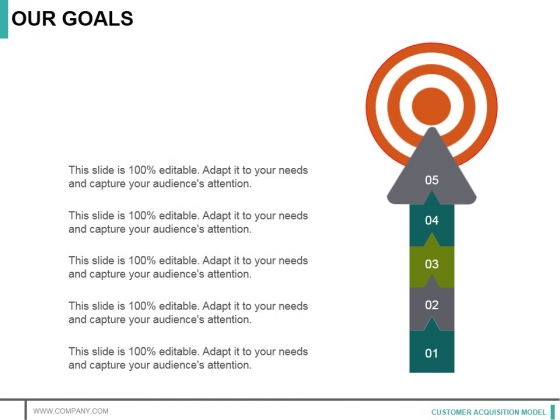 OUR GOALS

This slide is 100% editable. Adapt it to your needs and capture your audience's attention.

This slide is 100% editable. Adapt it to your needs and capture your audience's attention.

This slide is 100% editable. Adapt it to your needs and capture your audience's attention.

This slide is 100% editable. Adapt it to your needs and capture your audience's attention.

This slide is 100% editable. Adapt it to your needs and capture your audience's attention.

05

04

03

02

01

WWW.COMPANY.COM

CUSTOMER ACQUISITION MODEL